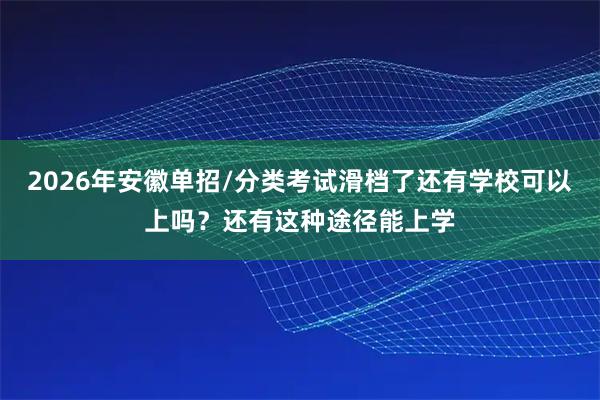 2026年安徽单招/分类考试滑档了还有学校可以上吗？还有这种途径能上学